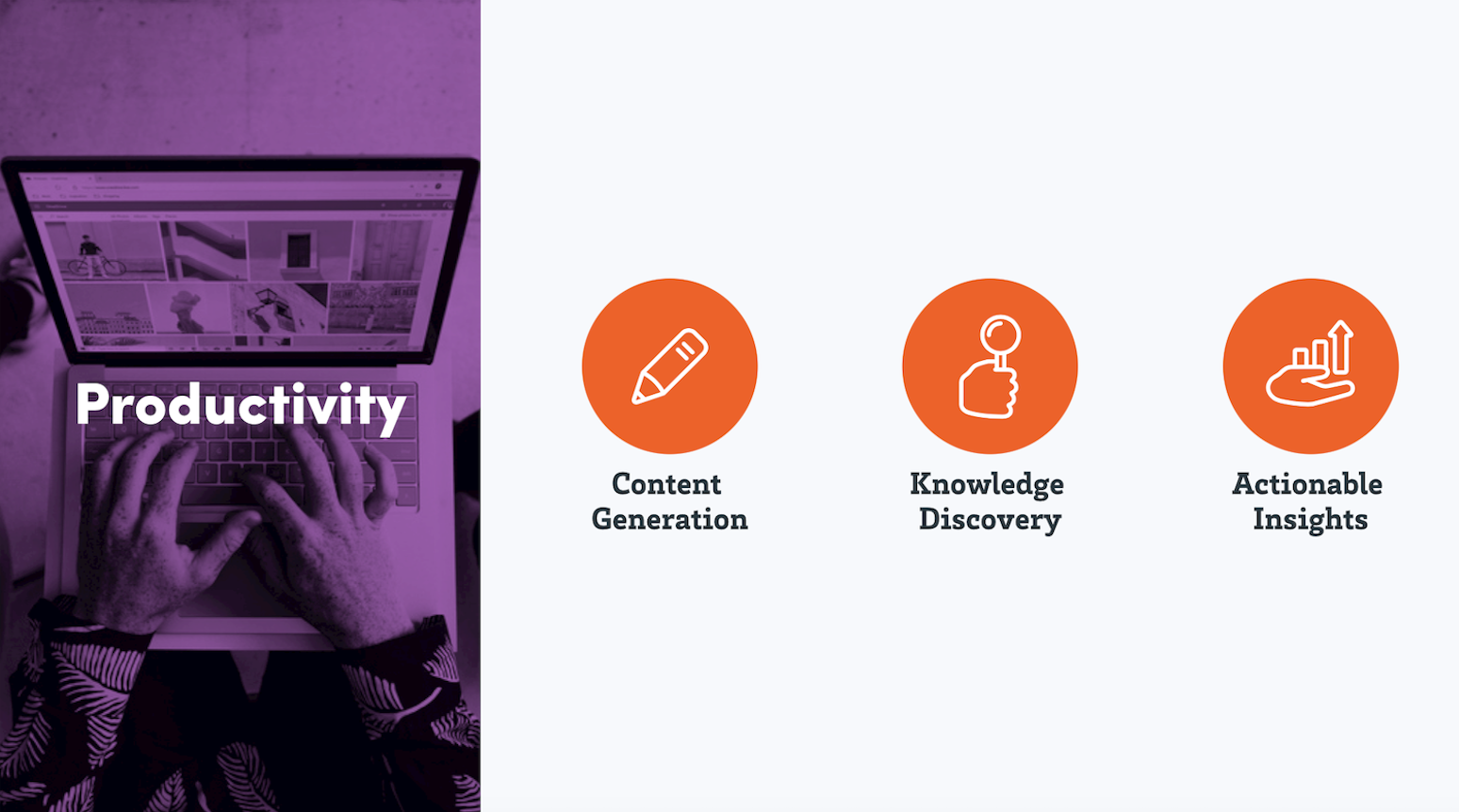 Productivity

Content Generation

Knowledge Discovery

Actionable Insights